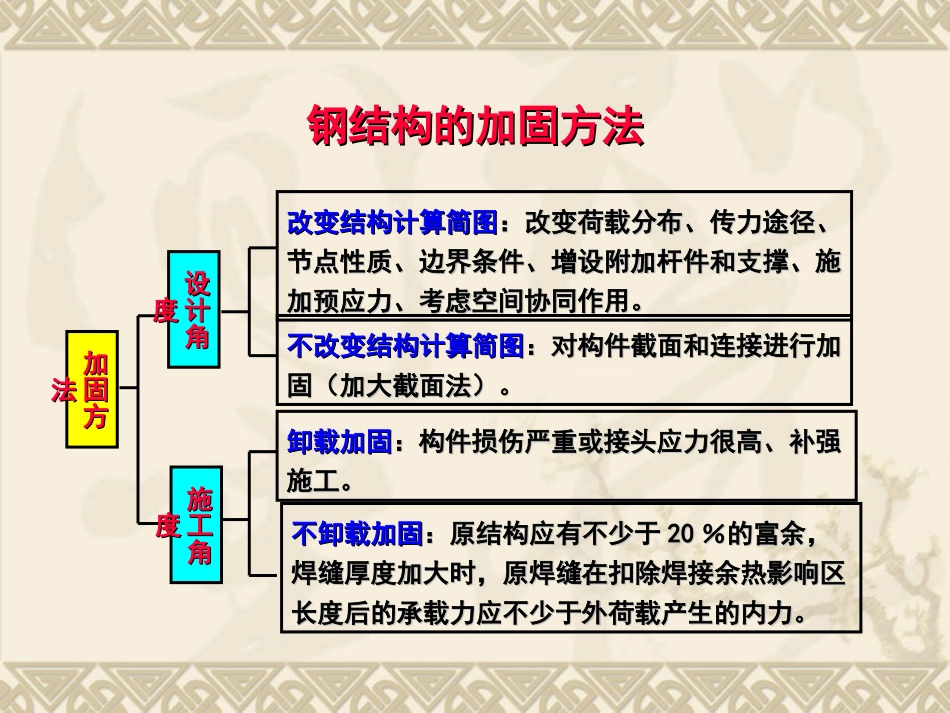 钢结构的加固方法

加固方法

设计角度

施工角度

改变结构计算简图：改变荷载分布、传力途径、节点性质、边界条件、增设附加杆件和支撑、施加预应力、考虑空间协同作用。

不改变结构计算简图：对构件截面和连接进行加固（加大截面法）。

卸载加固：构件损伤严重或接头应力很高、补强施工。

不卸载加固：原结构应有不少于 20 %的富余，焊缝厚度加大时，原焊缝在扣除焊接余热影响区长度后的承载力应不少于外荷载产生的内力。